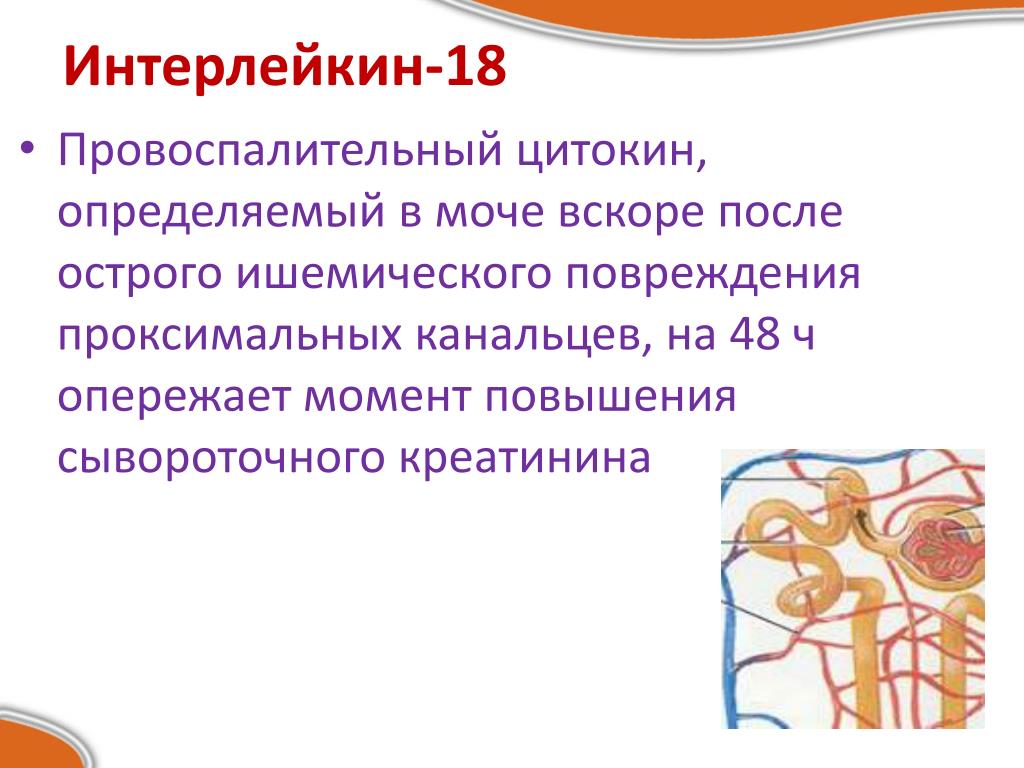 Интерлейкин-18

• Провоспалительный цитокин, определяемый в моче вскоре после острого ишемического повреждения проксимальных канальцев, на 48 ч опережает момент повышения сывороточного креатинина